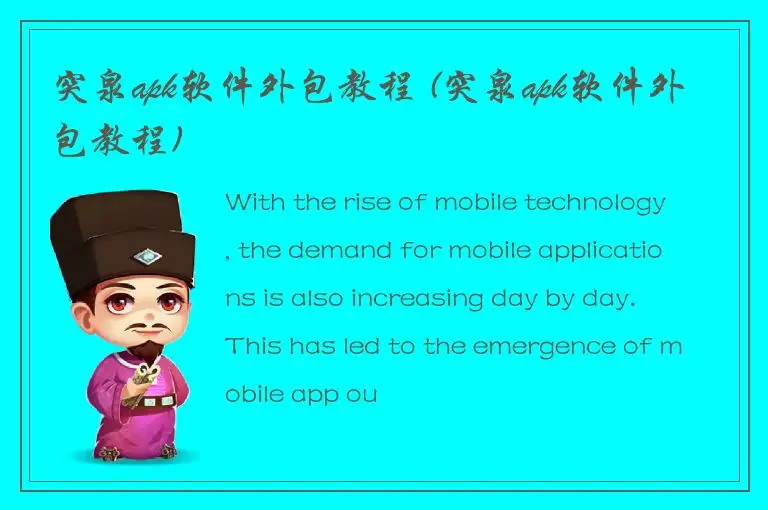 突泉apk软件外包教程（突泉apk软件外包教程）

With the rise of mobile technology, the demand for mobile applications is also increasing day by day. This has led to the emergence of mobile app ou